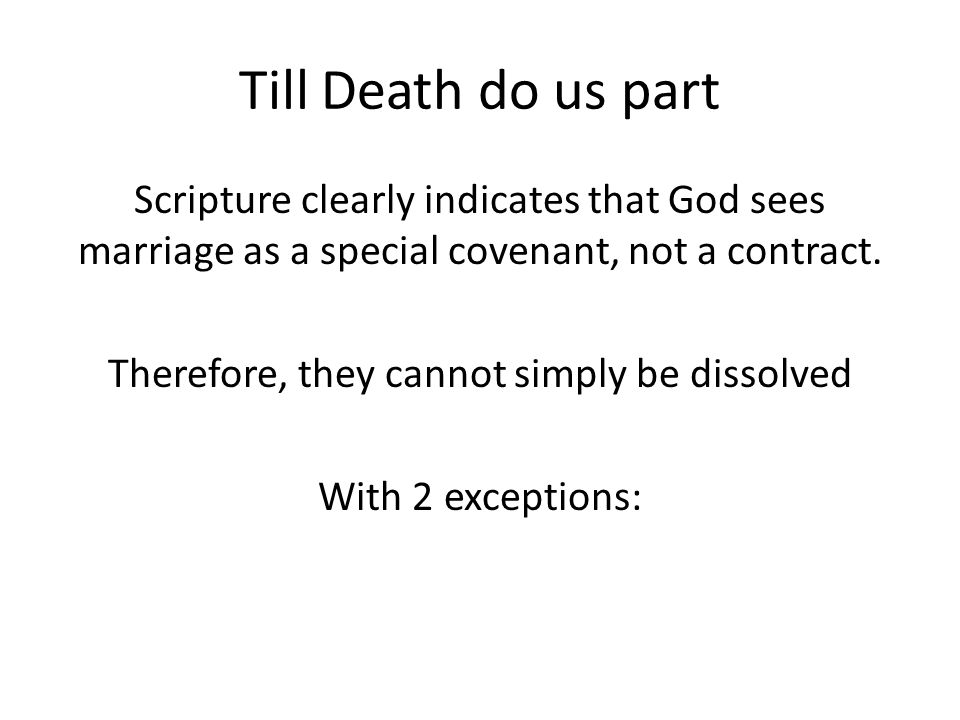 Till Death do us part

Scripture clearly indicates that God sees marriage as a special covenant, not a contract.

Therefore, they cannot simply be dissolved

With 2 exceptions: